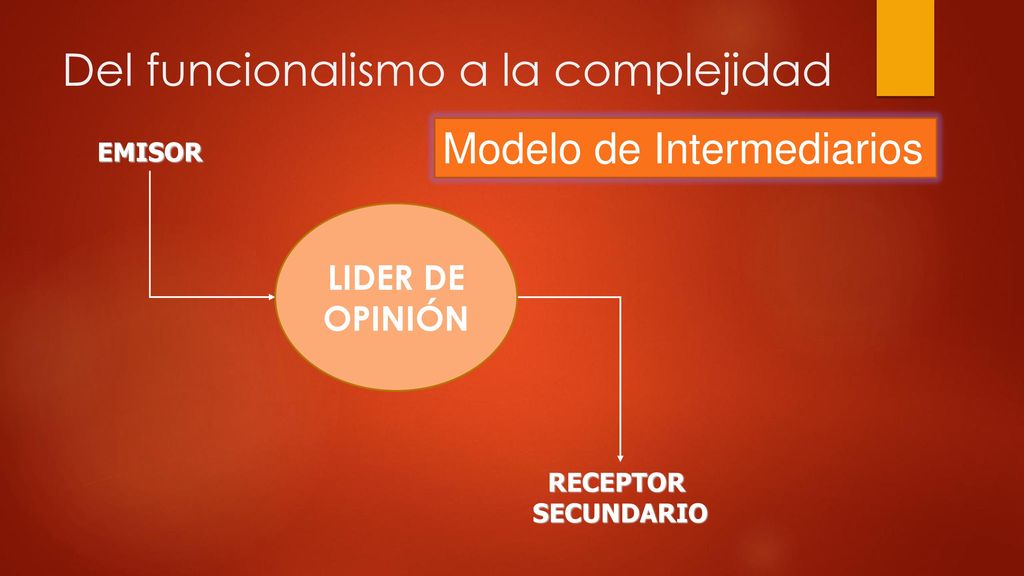 Del funcionalismo a la complejidad

Modelo de Intermediarios

EMISOR

LIDER DE OPINIÓN

RECEPTOR SECUNDARIO